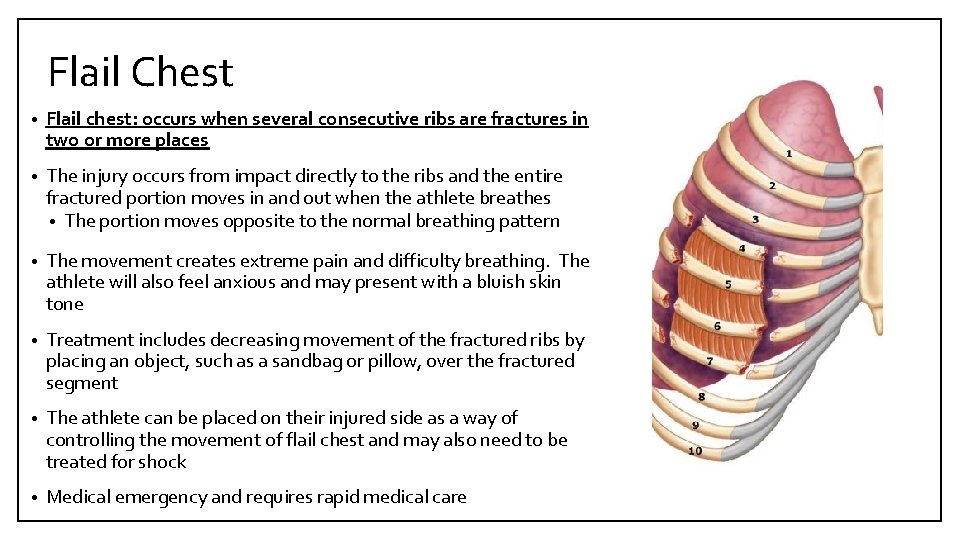 Flail Chest

• Flail chest: occurs when several consecutive ribs are fractures in two or more places

• The injury occurs from impact directly to the ribs and the entire fractured portion moves in and out when the athlete breathes
  • The portion moves opposite to the normal breathing pattern

• The movement creates extreme pain and difficulty breathing. The athlete will also feel anxious and may present with a bluish skin tone

• Treatment includes decreasing movement of the fractured ribs by placing an object, such as a sandbag or pillow, over the fractured segment

• The athlete can be placed on their injured side as a way of controlling the movement of flail chest and may also need to be treated for shock

• Medical emergency and requires rapid medical care

1
2
3
4
5
6
7
8
9
10